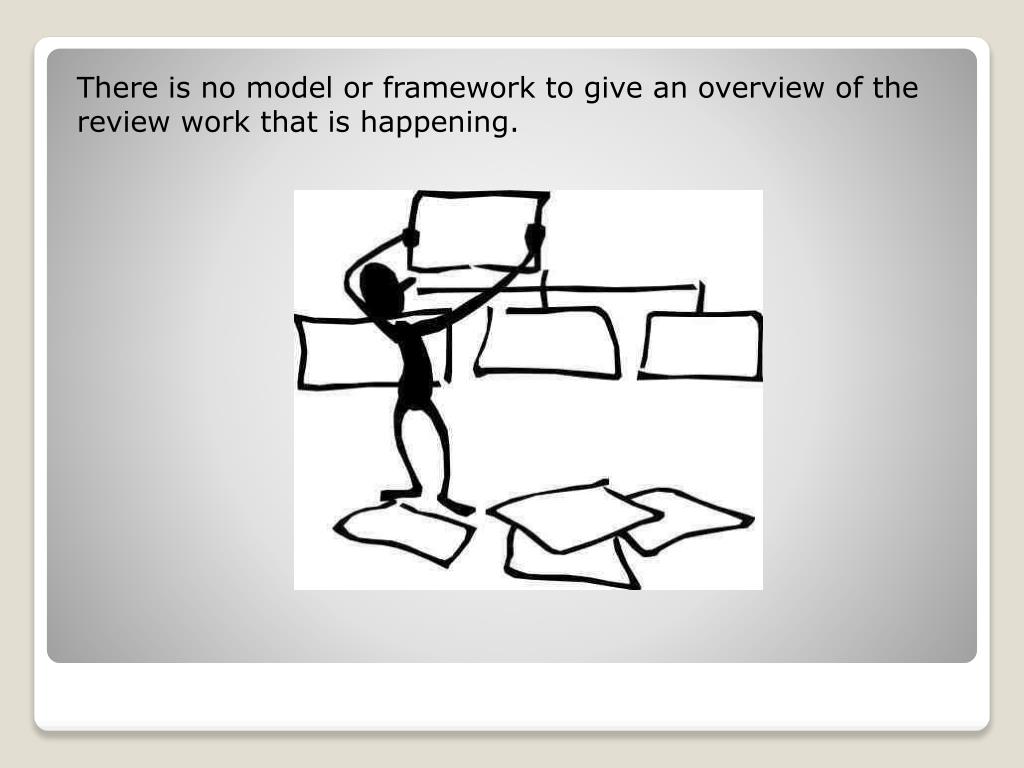 There is no model or framework to give an overview of the review work that is happening.